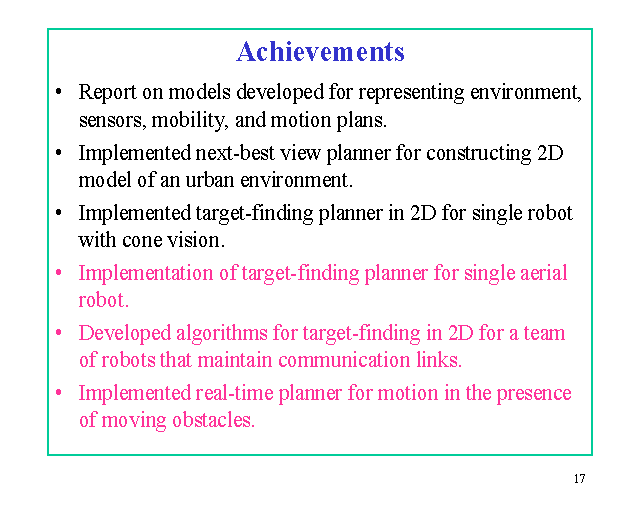 Achievements

• Report on models developed for representing environment, sensors, mobility, and motion plans.

• Implemented next-best view planner for constructing 2D model of an urban environment.

• Implemented target-finding planner in 2D for single robot with cone vision.

• Implementation of target-finding planner for single aerial robot.

• Developed algorithms for target-finding in 2D for a team of robots that maintain communication links.

• Implemented real-time planner for motion in the presence of moving obstacles.

17